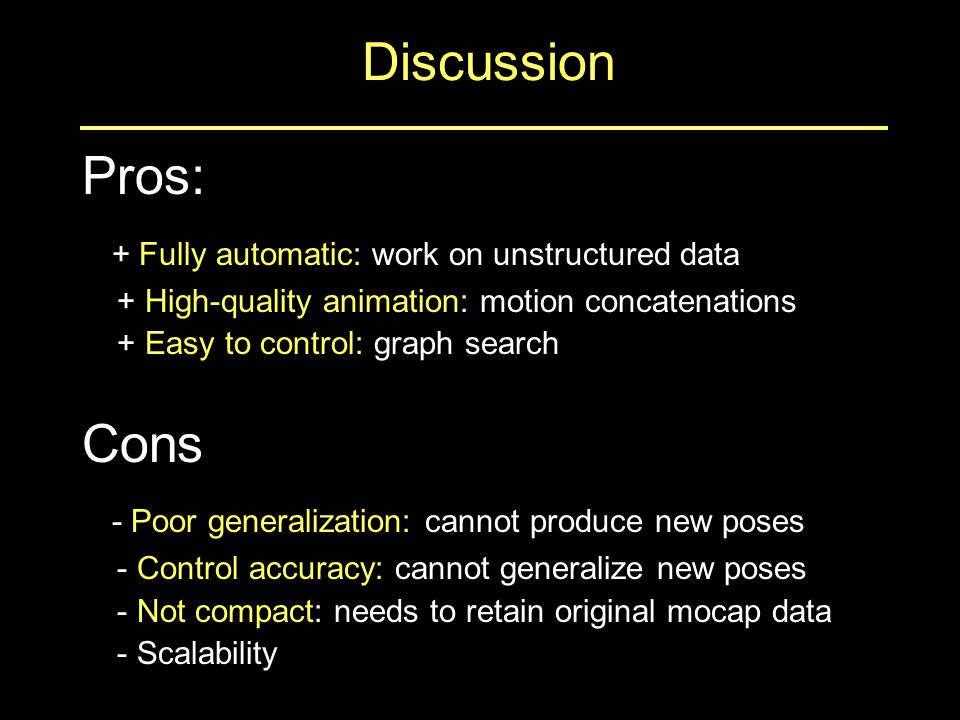 Discussion

Pros:

+ Fully automatic: work on unstructured data
+ High-quality animation: motion concatenations
+ Easy to control: graph search

Cons

- Poor generalization: cannot produce new poses
- Control accuracy: cannot generalize new poses
- Not compact: needs to retain original mocap data
- Scalability